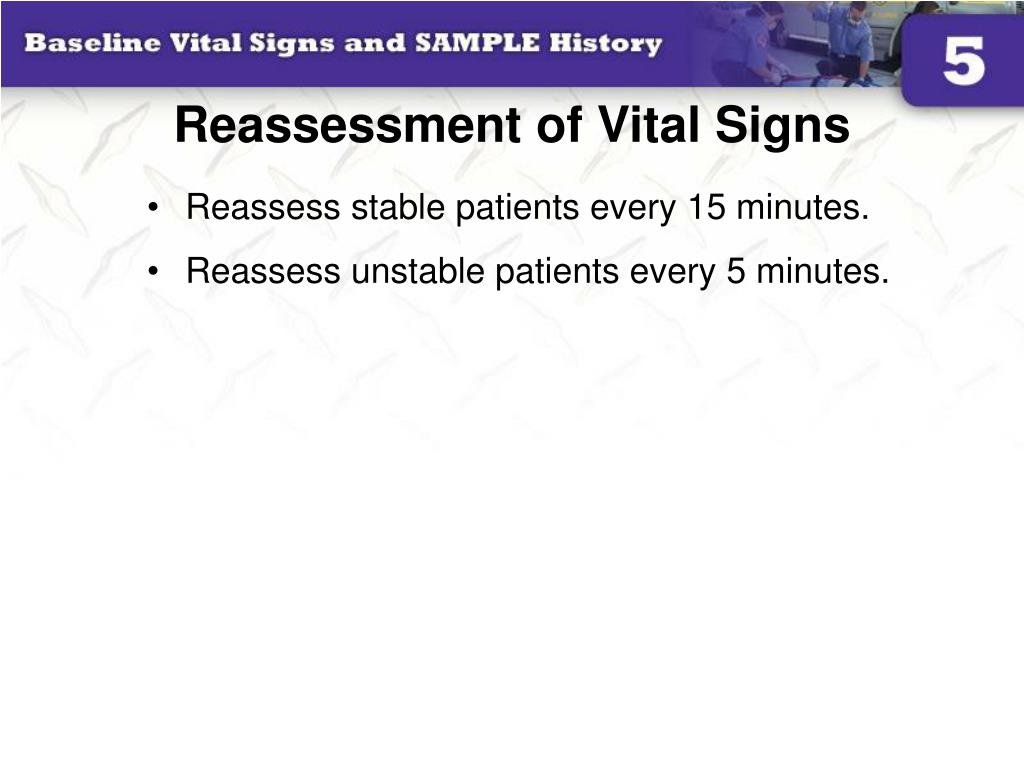 Baseline Vital Signs and SAMPLE History

5

Reassessment of Vital Signs

• Reassess stable patients every 15 minutes.

• Reassess unstable patients every 5 minutes.